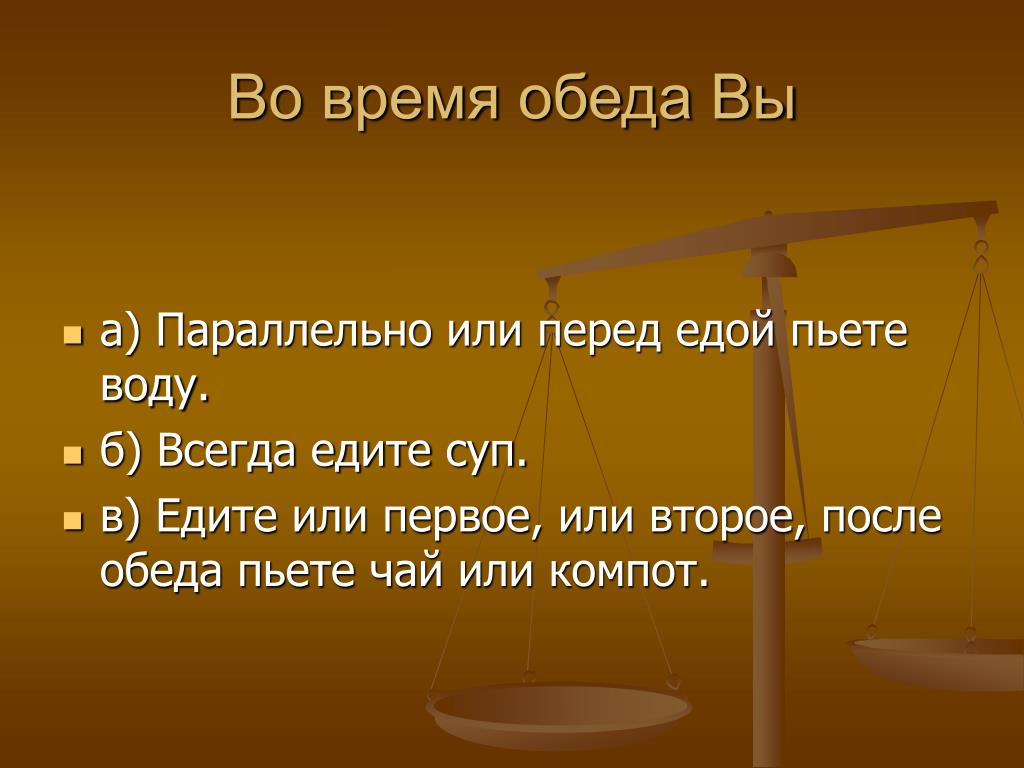 Во время обеда Вы

а) Параллельно или перед едой пьете воду.

б) Всегда едите суп.

в) Едите или первое, или второе, после обеда пьете чай или компот.